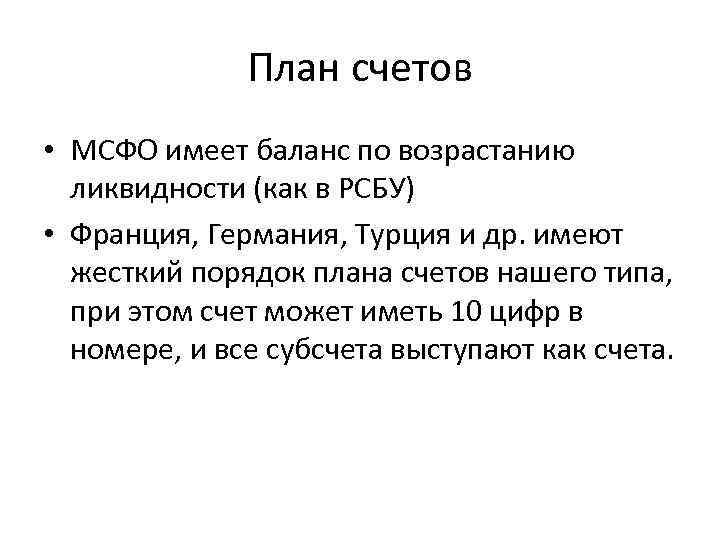 План счетов

• МСФО имеет баланс по возрастанию ликвидности (как в РСБУ)
• Франция, Германия, Турция и др. имеют жесткий порядок плана счетов нашего типа, при этом счет может иметь 10 цифр в номере, и все субсчета выступают как счета.